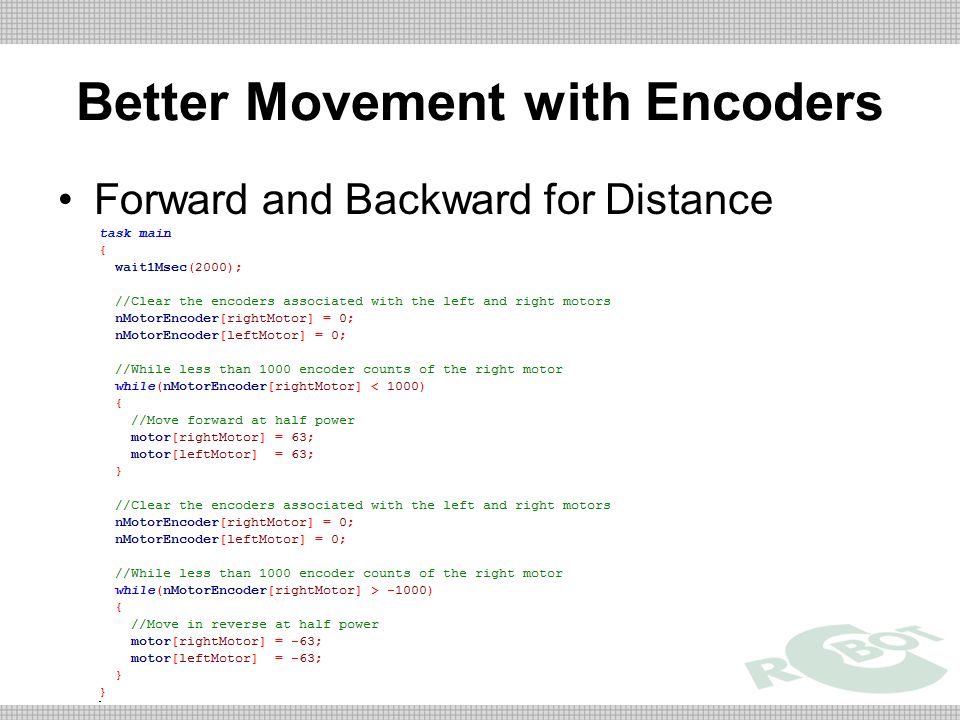 Better Movement with Encoders

• Forward and Backward for Distance

task main
{
  wait1Msec(2000);

  //Clear the encoders associated with the left and right motors
  nMotorEncoder[rightMotor] = 0;
  nMotorEncoder[leftMotor] = 0;

  //While less than 1000 encoder counts of the right motor
  while(nMotorEncoder[rightMotor] < 1000)
  {
    //Move forward at half power
    motor[rightMotor] = 63;
    motor[leftMotor]  = 63;
  }

  //Clear the encoders associated with the left and right motors
  nMotorEncoder[rightMotor] = 0;
  nMotorEncoder[leftMotor] = 0;

  //While less than 1000 encoder counts of the right motor
  while(nMotorEncoder[rightMotor] > -1000)
  {
    //Move in reverse at half power
    motor[rightMotor] = -63;
    motor[leftMotor]  = -63;
  }
}

ROBOT